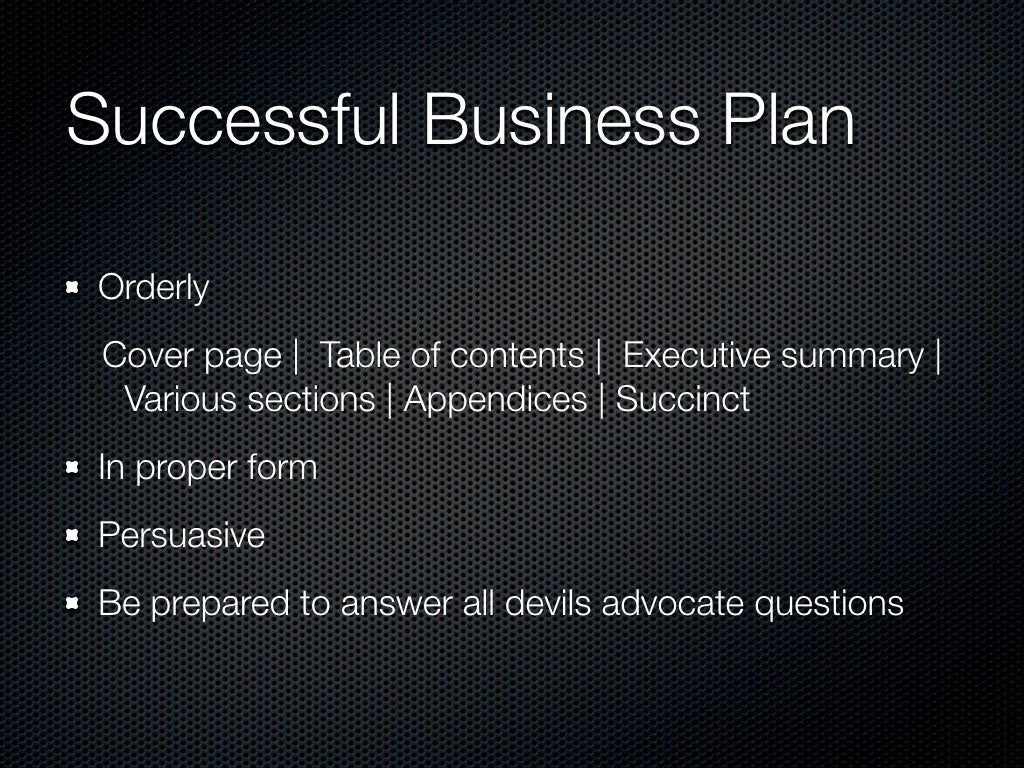 Successful Business Plan

Orderly

Cover page | Table of contents | Executive summary | Various sections | Appendices | Succinct

In proper form

Persuasive

Be prepared to answer all devils advocate questions